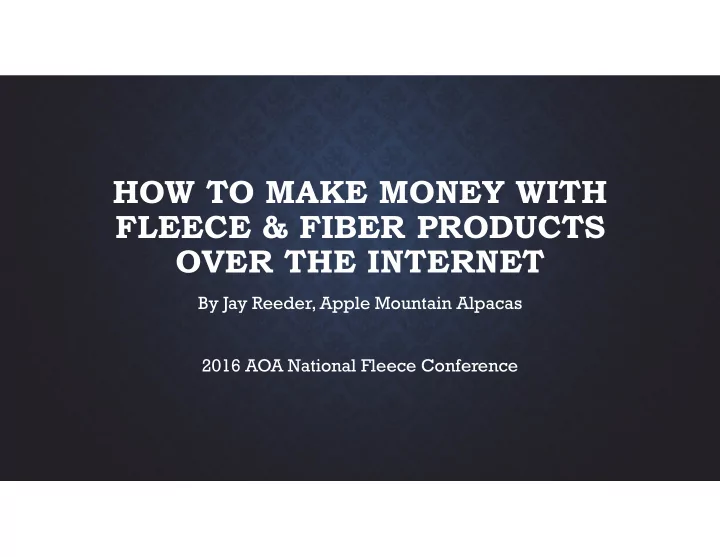 HOW TO MAKE MONEY WITH FLEECE & FIBER PRODUCTS OVER THE INTERNET

By Jay Reeder, Apple Mountain Alpacas

2016 AOA National Fleece Conference